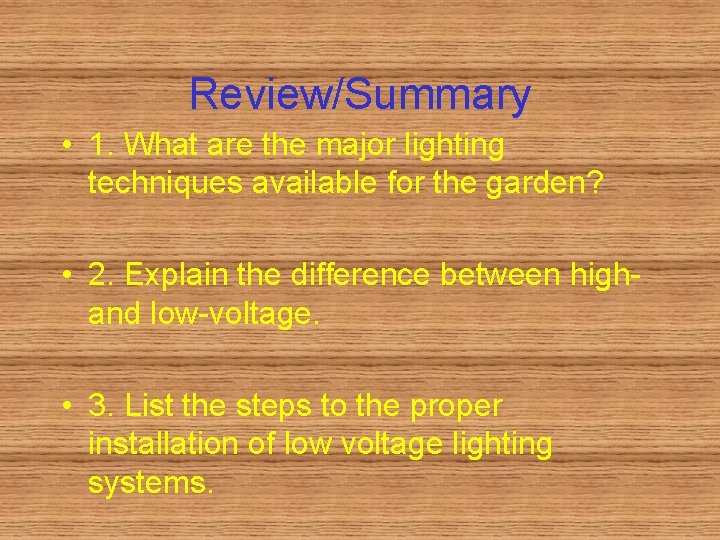 Review/Summary

• 1. What are the major lighting techniques available for the garden?

• 2. Explain the difference between high- and low-voltage.

• 3. List the steps to the proper installation of low voltage lighting systems.